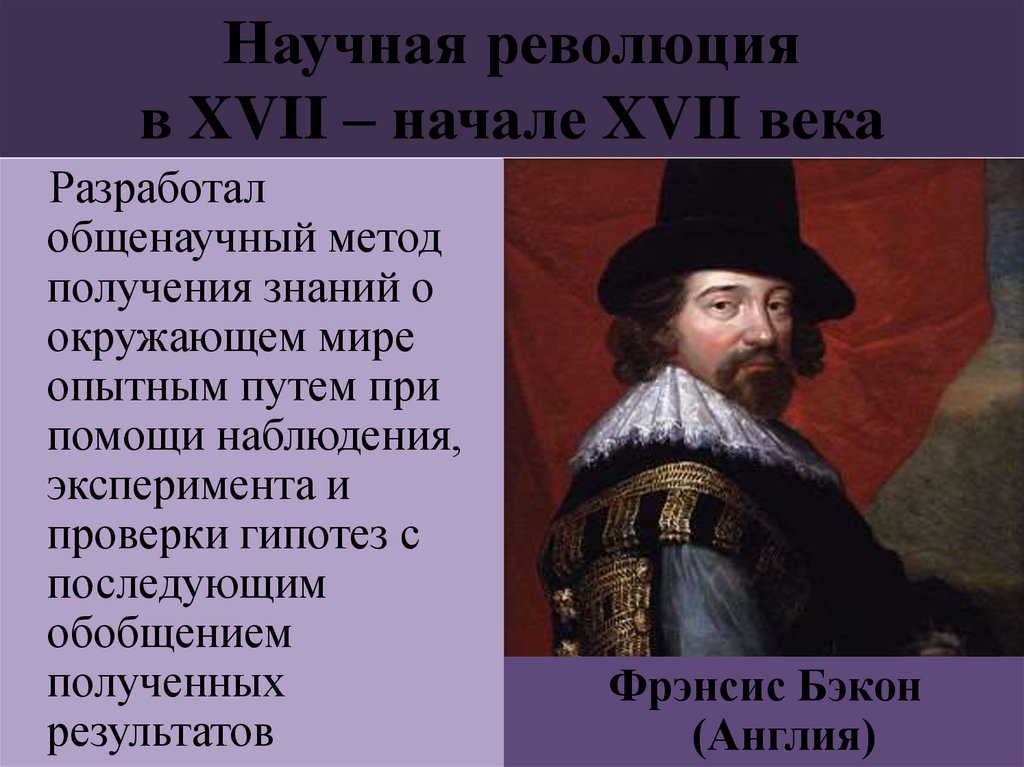 Научная революция
в XVII – начале XVII века

Разработал общенаучный метод получения знаний о окружающем мире опытным путем при помощи наблюдения, эксперимента и проверки гипотез с последующим обобщением полученных результатов

Фрэнсис Бэкон
(Англия)